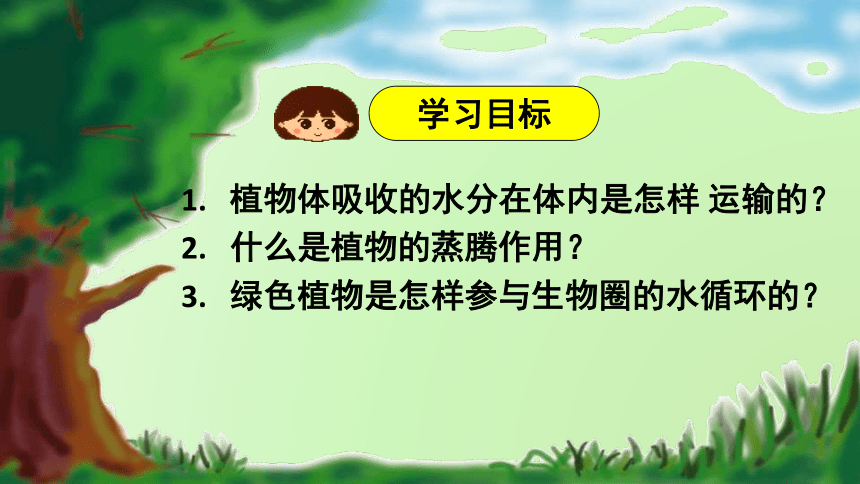 学习目标

1. 植物体吸收的水分在体内是怎样 运输的？
2. 什么是植物的蒸腾作用？
3. 绿色植物是怎样参与生物圈的水循环的？